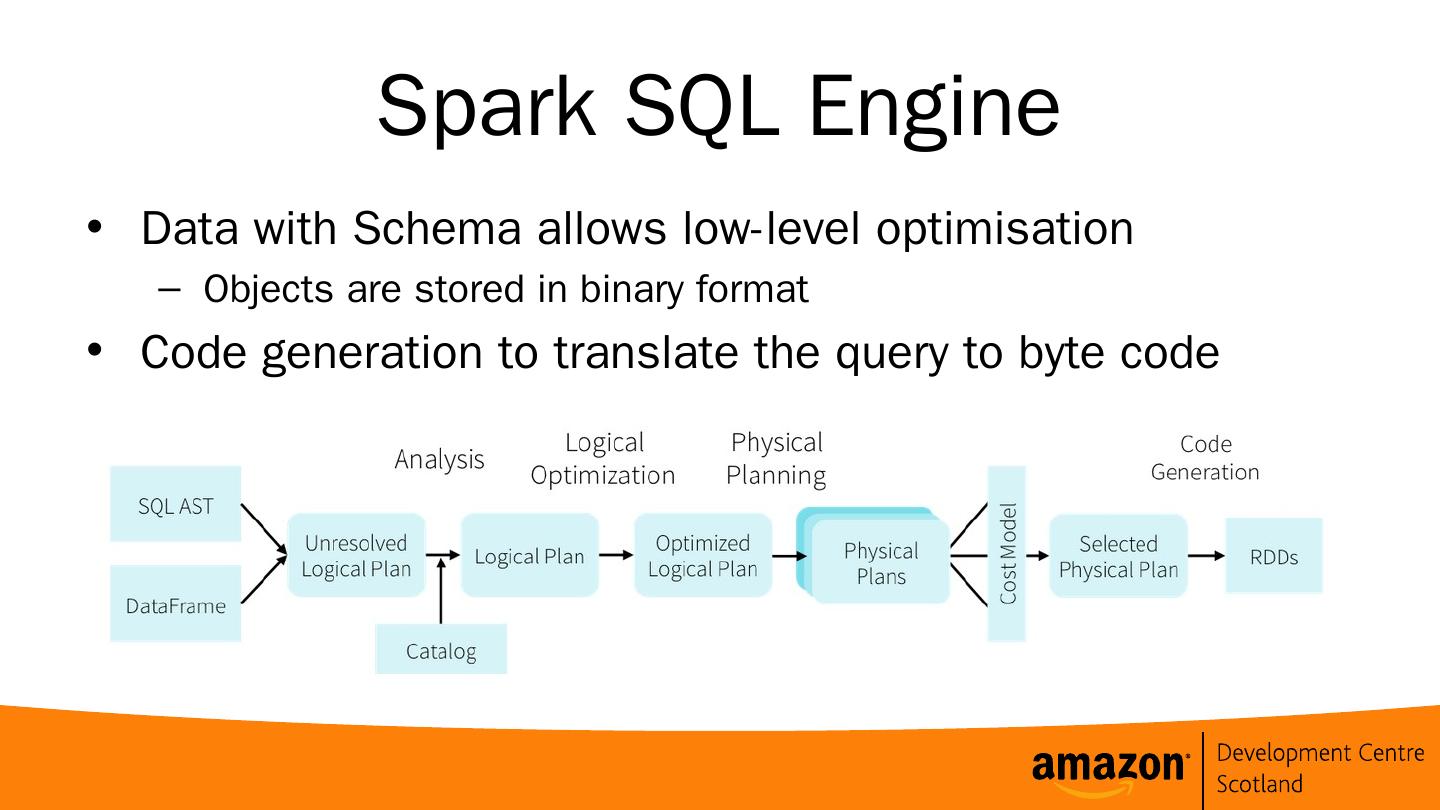 Spark SQL Engine

• Data with Schema allows low-level optimisation
– Objects are stored in binary format
• Code generation to translate the query to byte code

Analysis
Logical Optimization
Physical Planning
Code Generation

SQL AST
DataFrame
Unresolved Logical Plan
Catalog
Logical Plan
Optimized Logical Plan
Physical Plans
Cost Model
Selected Physical Plan
RDDs

amazon
Development Centre Scotland